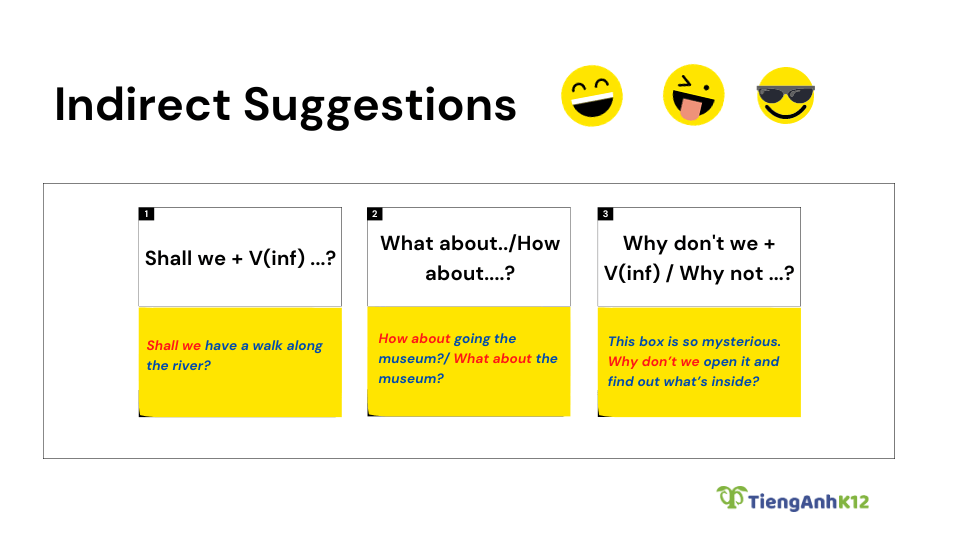 Indirect Suggestions

1
Shall we + V(inf) ...?

Shall we have a walk along the river?

2
What about../How about....?

How about going the museum?/ What about the museum?

3
Why don't we + V(inf) / Why not ...?

This box is so mysterious. Why don't we open it and find out what's inside?

TiengAnhK12